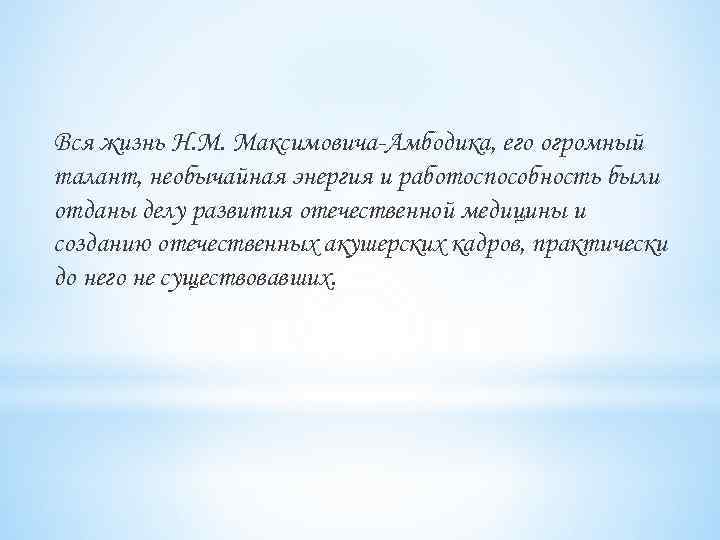 Вся жизнь Н.М. Максимовича-Амбодика, его огромный талант, необычайная энергия и работоспособность были отданы делу развития отечественной медицины и созданию отечественных акушерских кадров, практически до него не существовавших.